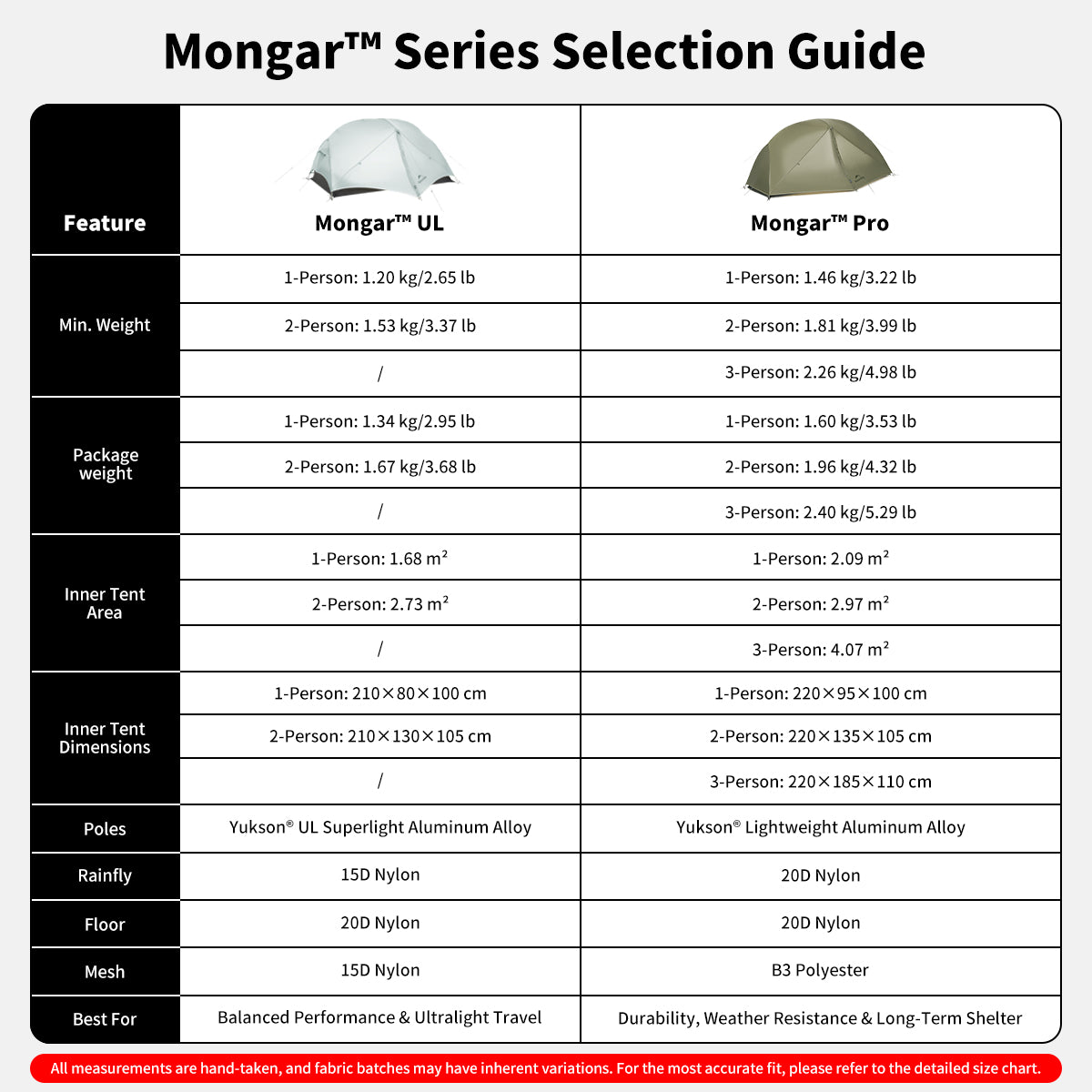 Mongar™ Series Selection Guide

| Feature | Mongar™ UL | Mongar™ Pro |
|---|---|---|
| Min. Weight | 1-Person: 1.20 kg/2.65 lb | 1-Person: 1.46 kg/3.22 lb |
| | 2-Person: 1.53 kg/3.37 lb | 2-Person: 1.81 kg/3.99 lb |
| | / | 3-Person: 2.26 kg/4.98 lb |
| Package weight | 1-Person: 1.34 kg/2.95 lb | 1-Person: 1.60 kg/3.53 lb |
| | 2-Person: 1.67 kg/3.68 lb | 2-Person: 1.96 kg/4.32 lb |
| | / | 3-Person: 2.40 kg/5.29 lb |
| Inner Tent Area | 1-Person: 1.68 m² | 1-Person: 2.09 m² |
| | 2-Person: 2.73 m² | 2-Person: 2.97 m² |
| | / | 3-Person: 4.07 m² |
| Inner Tent Dimensions | 1-Person: 210×80×100 cm | 1-Person: 220×95×100 cm |
| | 2-Person: 210×130×105 cm | 2-Person: 220×135×105 cm |
| | / | 3-Person: 220×185×110 cm |
| Poles | Yukson® UL Superlight Aluminum Alloy | Yukson® Lightweight Aluminum Alloy |
| Rainfly | 15D Nylon | 20D Nylon |
| Floor | 20D Nylon | 20D Nylon |
| Mesh | 15D Nylon | B3 Polyester |
| Best For | Balanced Performance & Ultralight Travel | Durability, Weather Resistance & Long-Term Shelter |

All measurements are hand-taken, and fabric batches may have inherent variations. For the most accurate fit, please refer to the detailed size chart.